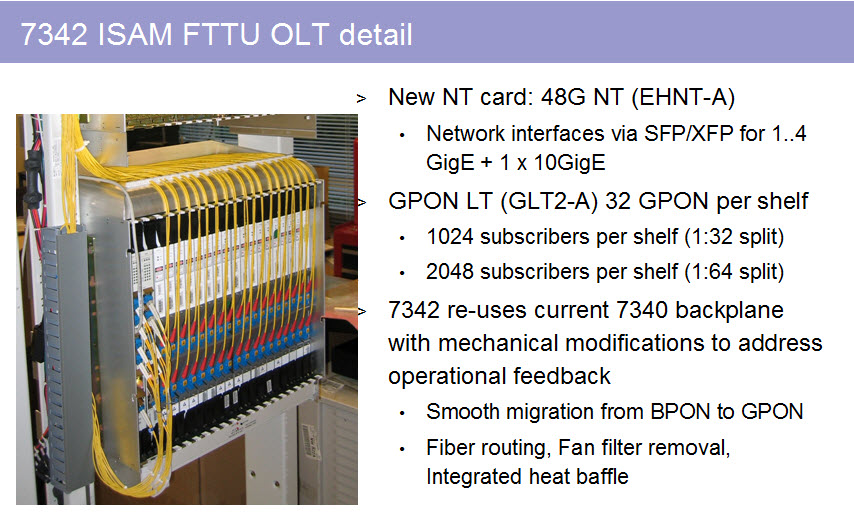 7342 ISAM FTTU OLT detail

> New NT card: 48G NT (EHNT-A)

• Network interfaces via SFP/XFP for 1..4 GigE + 1 x 10GigE

> GPON LT (GLT2-A) 32 GPON per shelf

• 1024 subscribers per shelf (1:32 split)

• 2048 subscribers per shelf (1:64 split)

> 7342 re-uses current 7340 backplane with mechanical modifications to address operational feedback

• Smooth migration from BPON to GPON

• Fiber routing, Fan filter removal, Integrated heat baffle